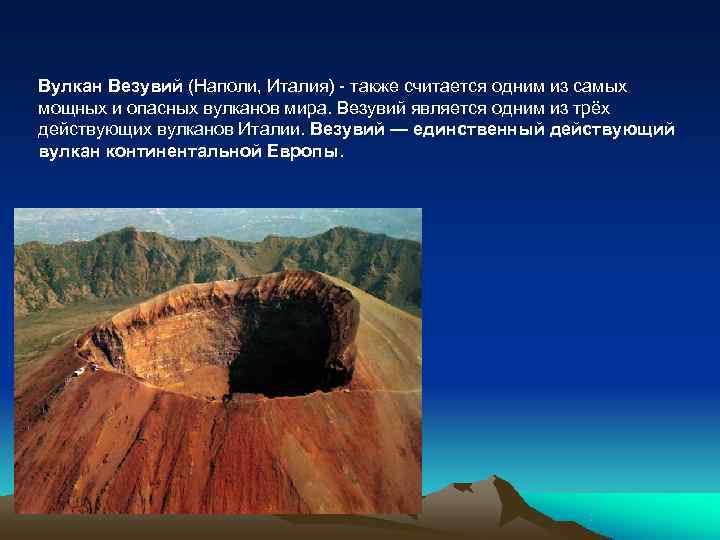 Вулкан Везувий (Наполи, Италия) - также считается одним из самых мощных и опасных вулканов мира. Везувий является одним из трёх действующих вулканов Италии. Везувий — единственный действующий вулкан континентальной Европы.